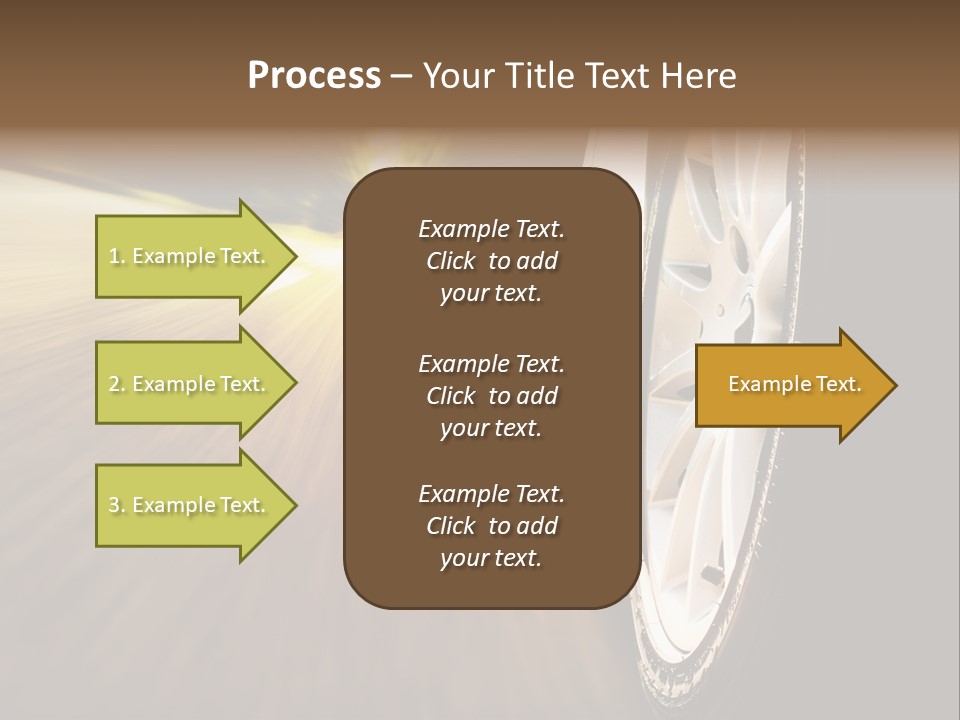 Process – Your Title Text Here

1. Example Text.

2. Example Text.

3. Example Text.

Example Text. Click to add your text.

Example Text. Click to add your text.

Example Text. Click to add your text.

Example Text.